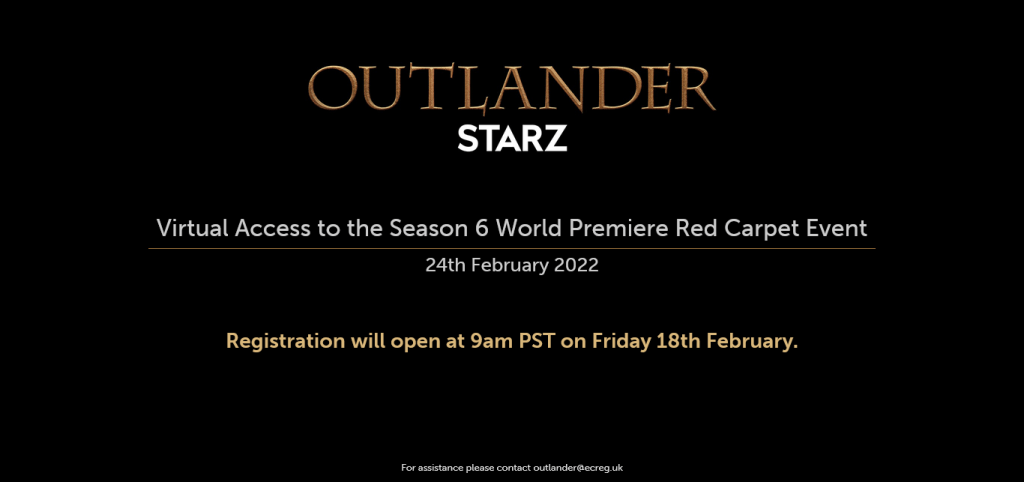 OUTLANDER
STARZ

Virtual Access to the Season 6 World Premiere Red Carpet Event

24th February 2022

Registration will open at 9am PST on Friday 18th February.

For assistance please contact outlander@ecreg.uk